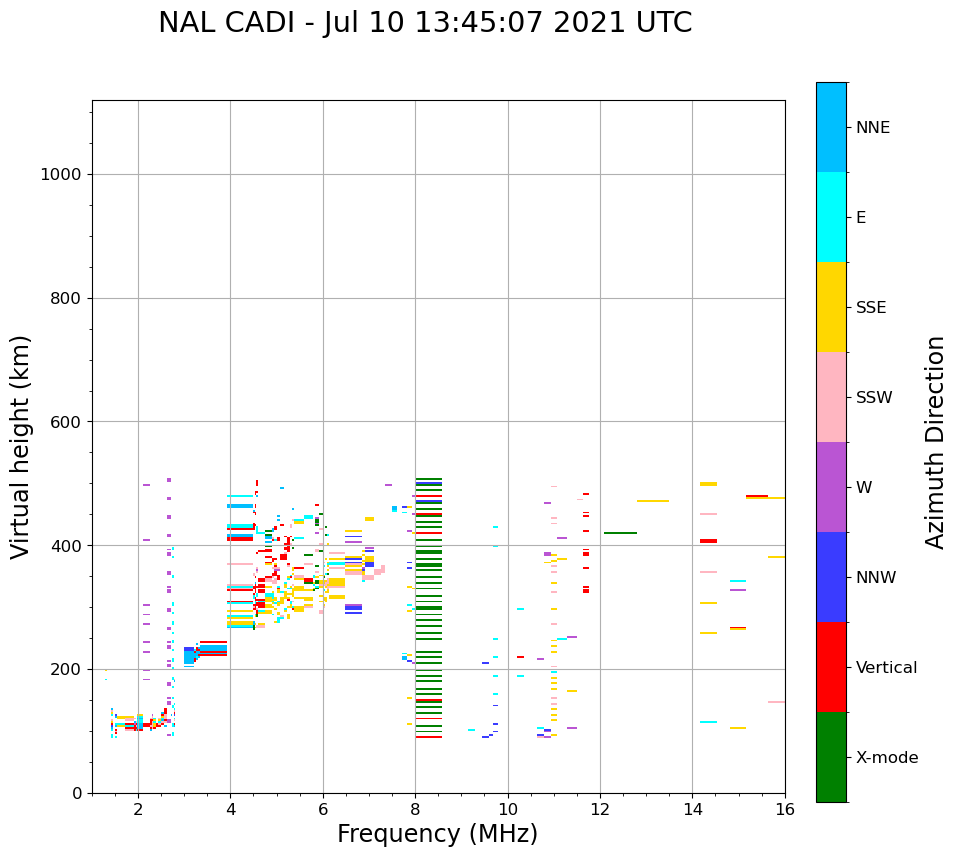 NAL CADI - Jul 10 13:45:07 2021 UTC

Virtual height (km)

1000
800
600
400
200
0

2
4
6
8
10
12
14
16

Frequency (MHz)

NNE
E
SSE
SSW
W
NNW
Vertical
X-mode

Azimuth Direction